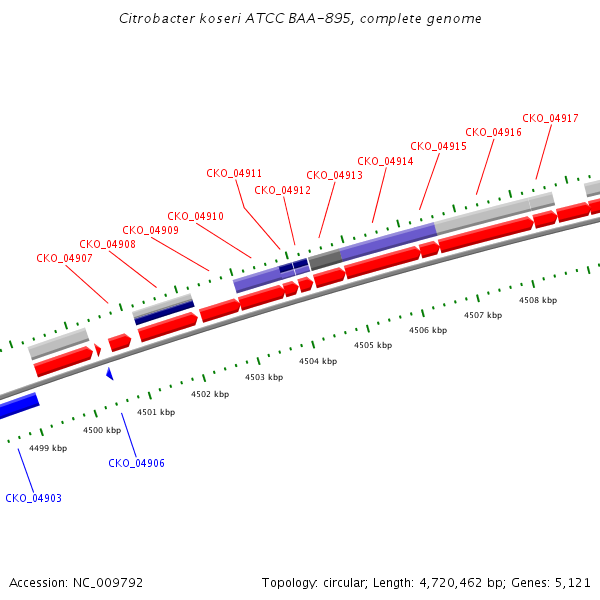 Citrobacter koseri ATCC BAA-895, complete genome

CKO_04917
CKO_04916
CKO_04915
CKO_04914
CKO_04913
CKO_04911
CKO_04912
CKO_04910
CKO_04909
CKO_04908
CKO_04907

4508 kbp
4507 kbp
4506 kbp
4505 kbp
4504 kbp
4503 kbp
4502 kbp
4501 kbp
4500 kbp
4499 kbp

CKO_04906
CKO_04903

Accession: NC_009792
Topology: circular; Length: 4,720,462 bp; Genes: 5,121